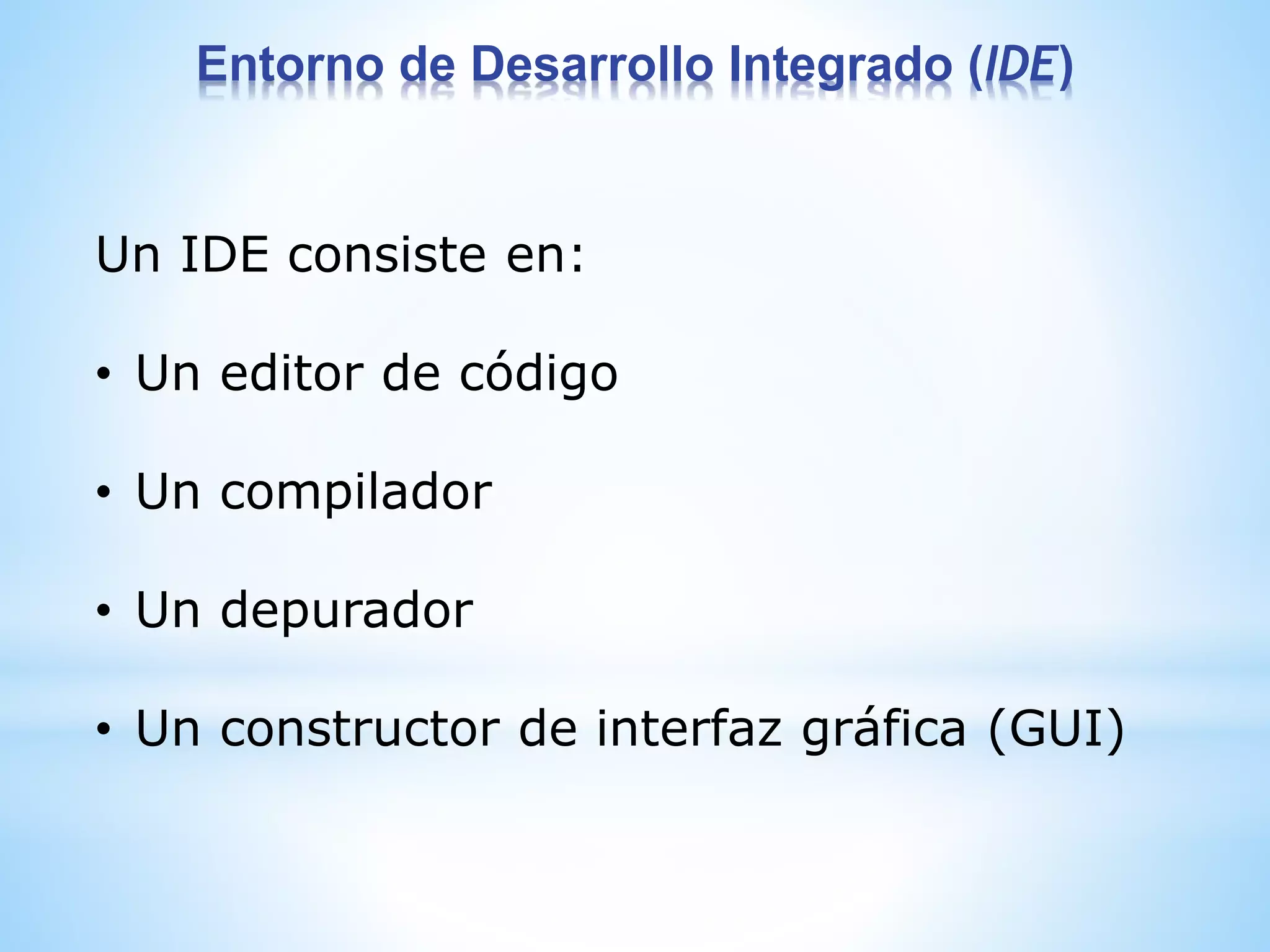 Entorno de Desarrollo Integrado (IDE)

Un IDE consiste en:

• Un editor de código

• Un compilador

• Un depurador

• Un constructor de interfaz gráfica (GUI)